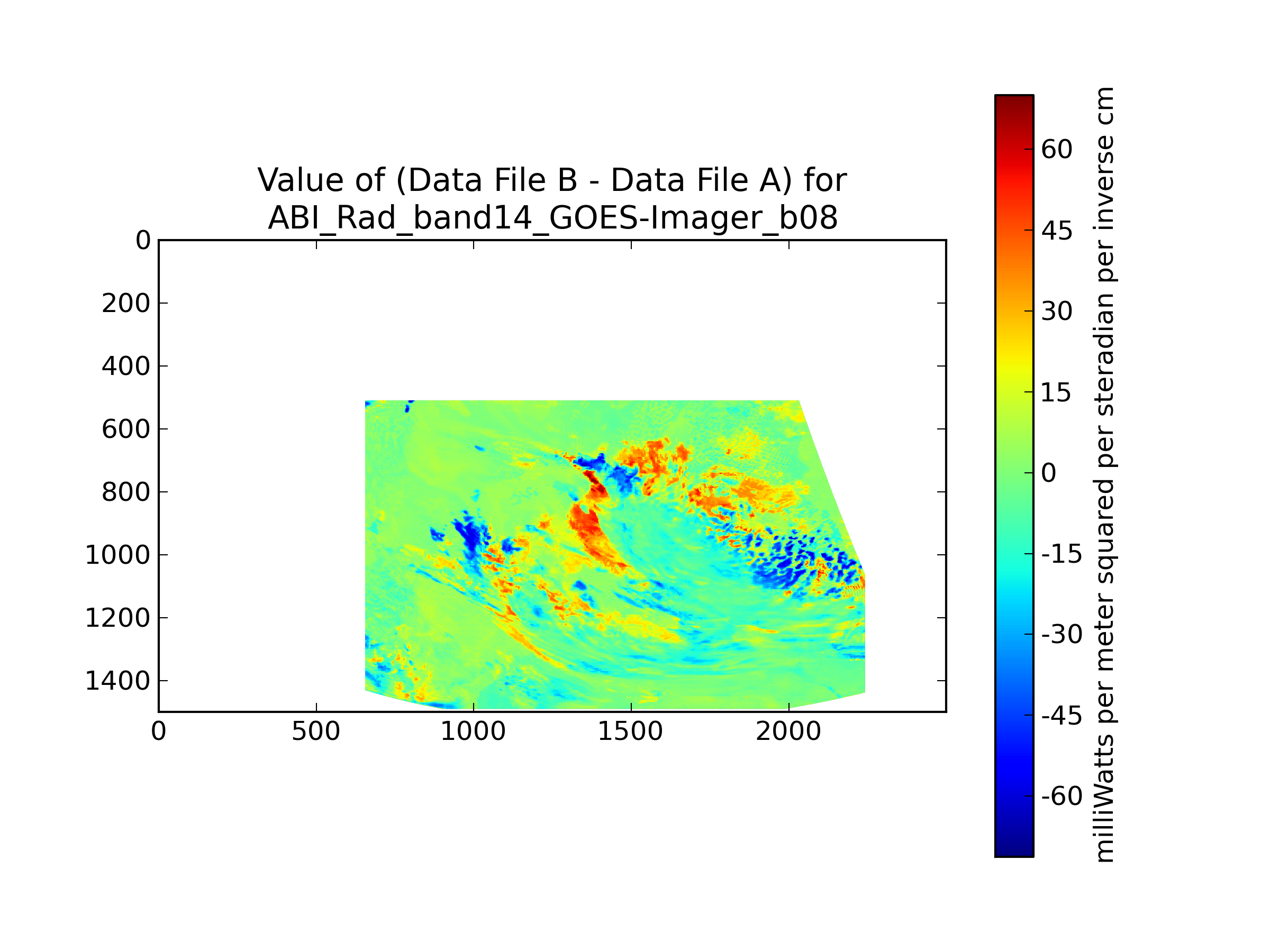 Value of (Data File B - Data File A) for
ABI_Rad_band14_GOES-Imager_b08

0
200
400
600
800
1000
1200
1400

0
500
1000
1500
2000

60
45
30
15
0
-15
-30
-45
-60

milliWatts per meter squared per steradian per inverse cm